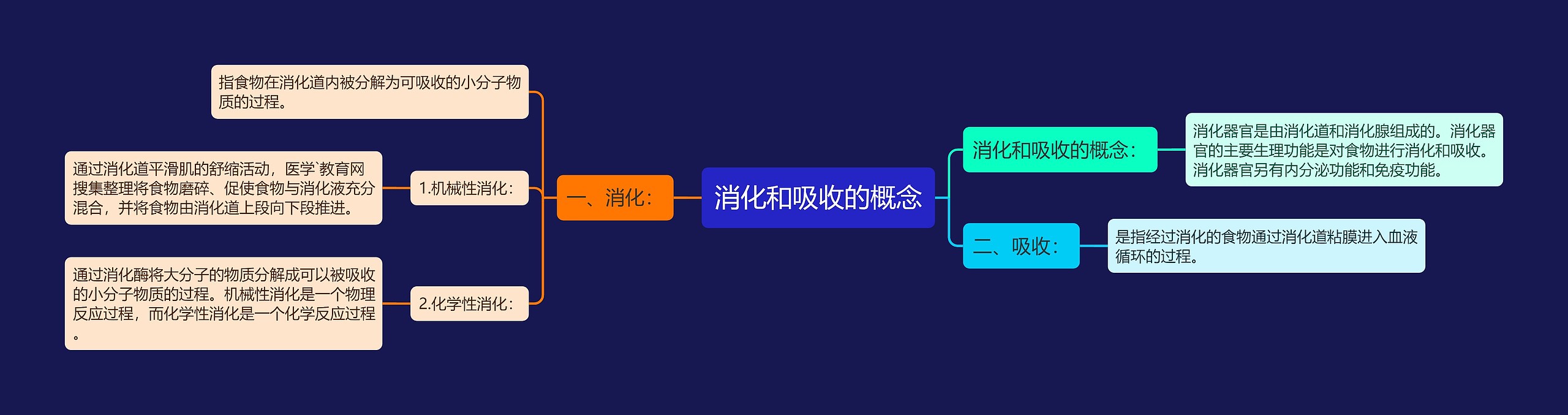 消化和吸收的概念

一、消化：

指食物在消化道内被分解为可吸收的小分子物质的过程。

1.机械性消化：

通过消化道平滑肌的舒缩活动，医学`教育网搜集整理将食物磨碎、促使食物与消化液充分混合，并将食物由消化道上段向下段推进。

2.化学性消化：

通过消化酶将大分子的物质分解成可以被吸收的小分子物质的过程。机械性消化是一个物理反应过程，而化学性消化是一个化学反应过程。

消化和吸收的概念：

消化器官是由消化道和消化腺组成的。消化器官的主要生理功能是对食物进行消化和吸收。消化器官另有内分泌功能和免疫功能。

二、吸收：

是指经过消化的食物通过消化道粘膜进入血液循环的过程。